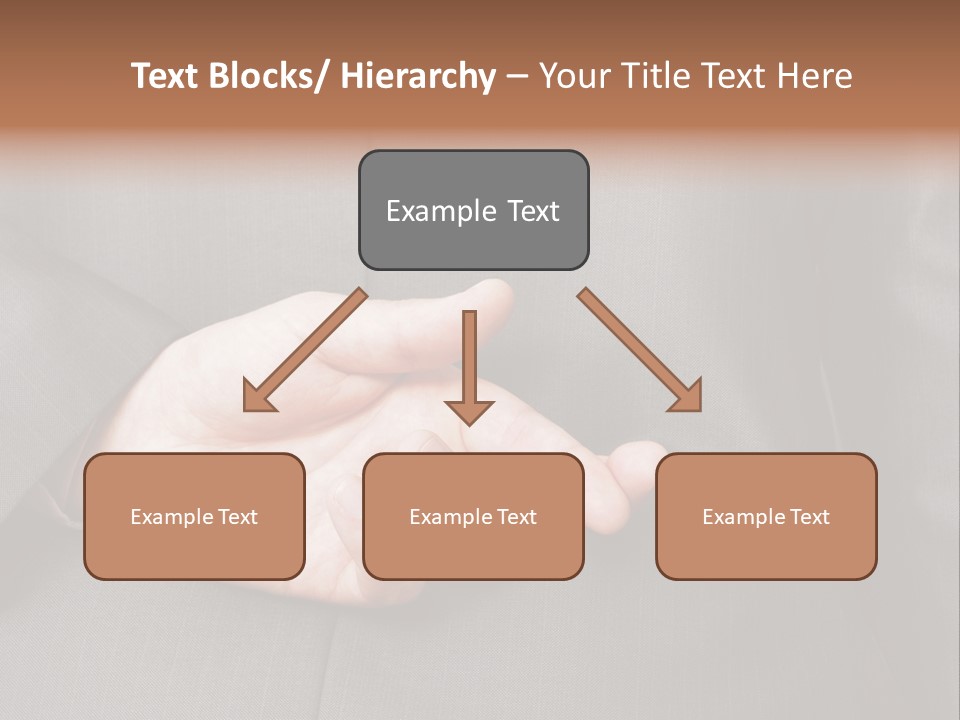 Text Blocks/ Hierarchy – Your Title Text Here

Example Text

Example Text

Example Text

Example Text